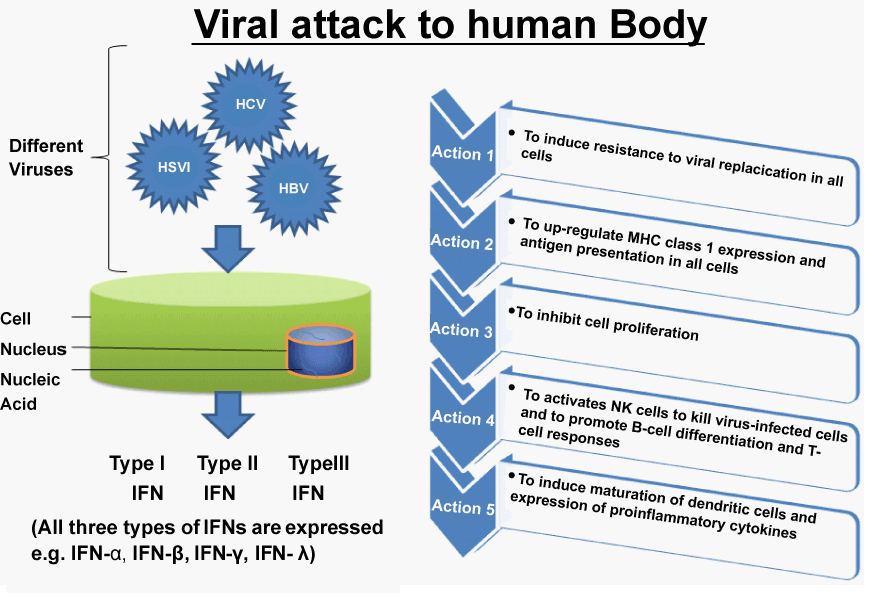 Viral attack to human Body

Different Viruses

HCV

HSVI

HBV

Cell

Nucleus

Nucleic Acid

Type I IFN

Type II IFN

TypeIII IFN

(All three types of IFNs are expressed e.g. IFN-α, IFN-β, IFN-γ, IFN- λ)

Action 1
• To induce resistance to viral replacication in all cells

Action 2
• To up-regulate MHC class 1 expression and antigen presentation in all cells

Action 3
•To inhibit cell proliferation

Action 4
• To activates NK cells to kill virus-infected cells and to promote B-cell differentiation and T-cell responses

Action 5
•To induce maturation of dendritic cells and expression of proinflammatory cytokines